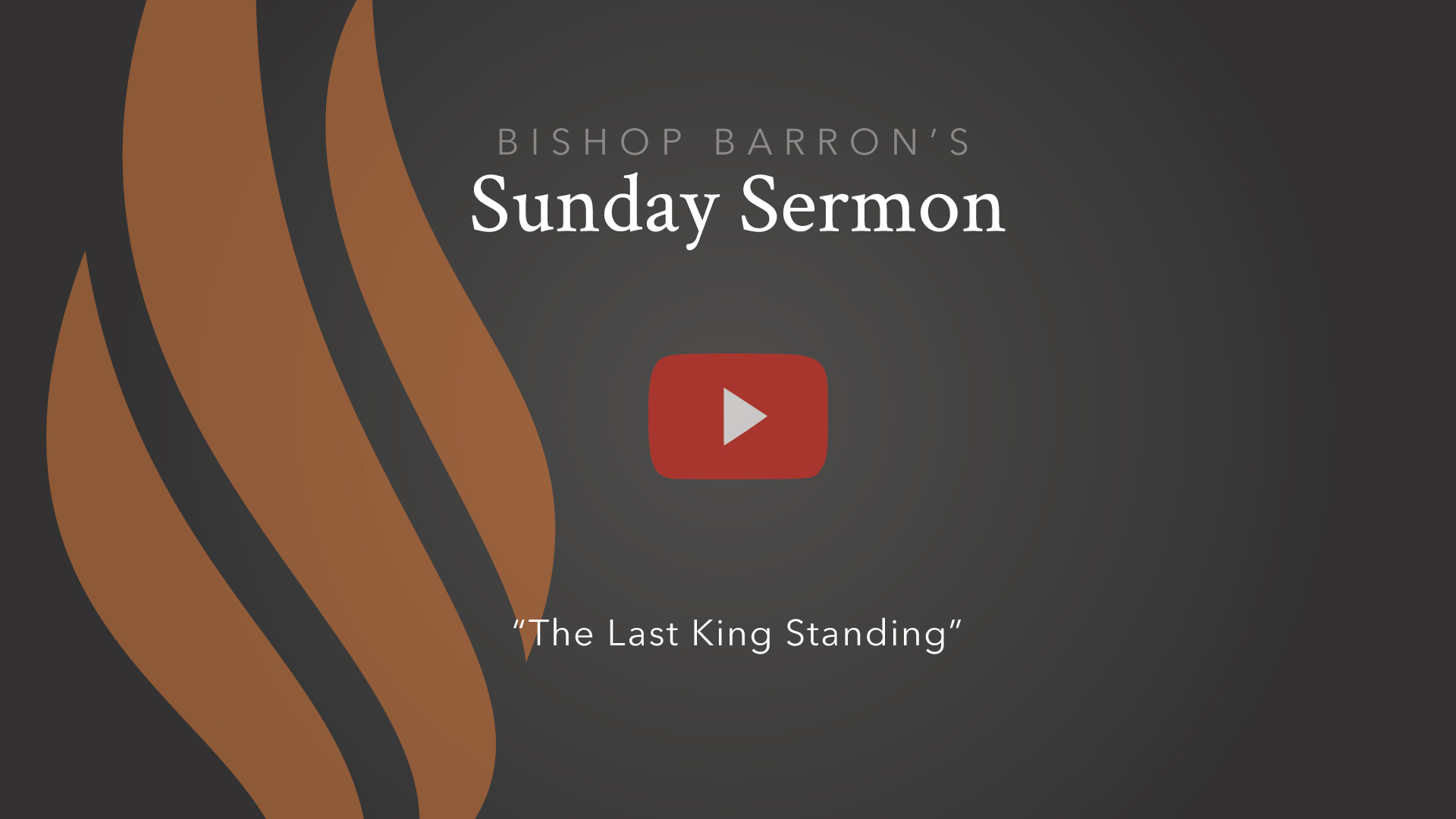 BISHOP BARRON'S
Sunday Sermon

"The Last King Standing"